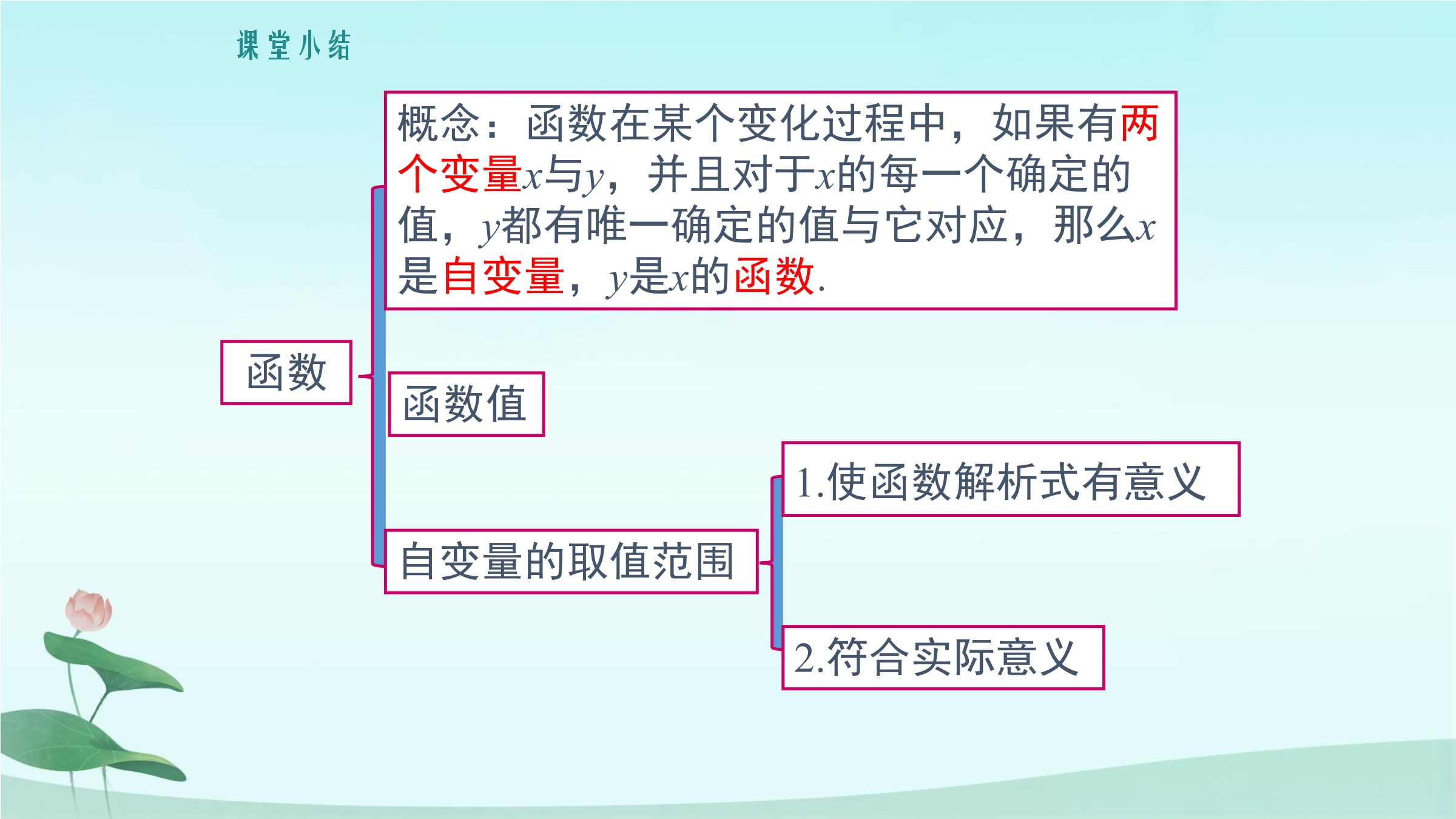 课堂小结

函数

概念：函数在某个变化过程中，如果有两个变量$x$与$y$，并且对于$x$的每一个确定的值，$y$都有唯一确定的值与它对应，那么$x$是自变量，$y$是$x$的函数.

函数值

自变量的取值范围

1.使函数解析式有意义

2.符合实际意义